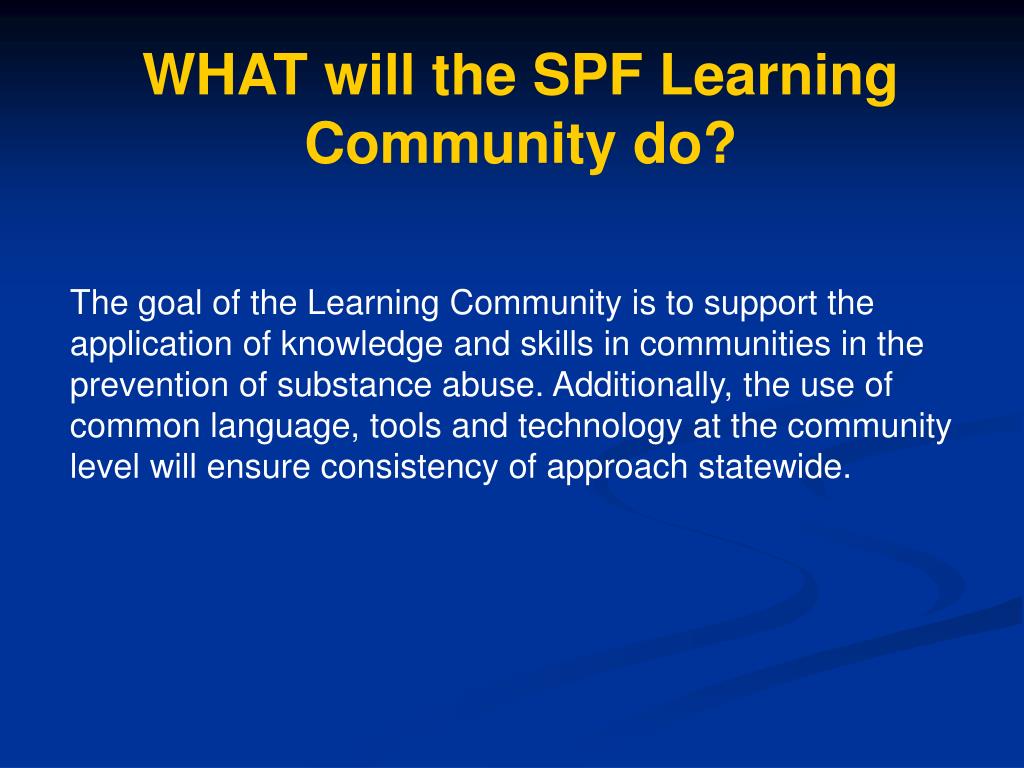 WHAT will the SPF Learning Community do?

The goal of the Learning Community is to support the application of knowledge and skills in communities in the prevention of substance abuse. Additionally, the use of common language, tools and technology at the community level will ensure consistency of approach statewide.